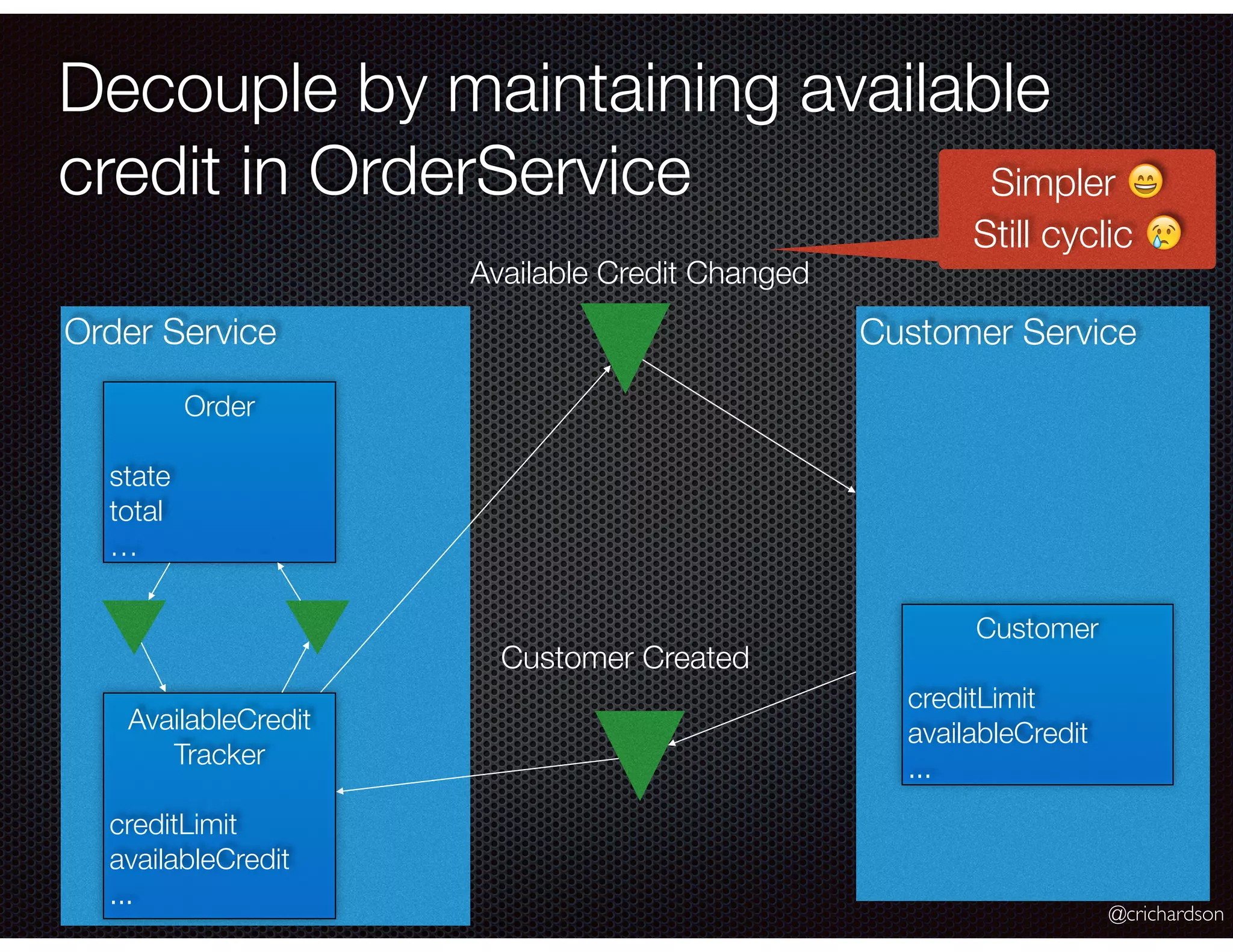 Decouple by maintaining available credit in OrderService

Simpler 😄
Still cyclic 😢

Available Credit Changed

Order Service

Order

state
total
...

AvailableCredit Tracker

creditLimit
availableCredit
...

Customer Created

Customer Service

Customer

creditLimit
availableCredit
...

@crichardson